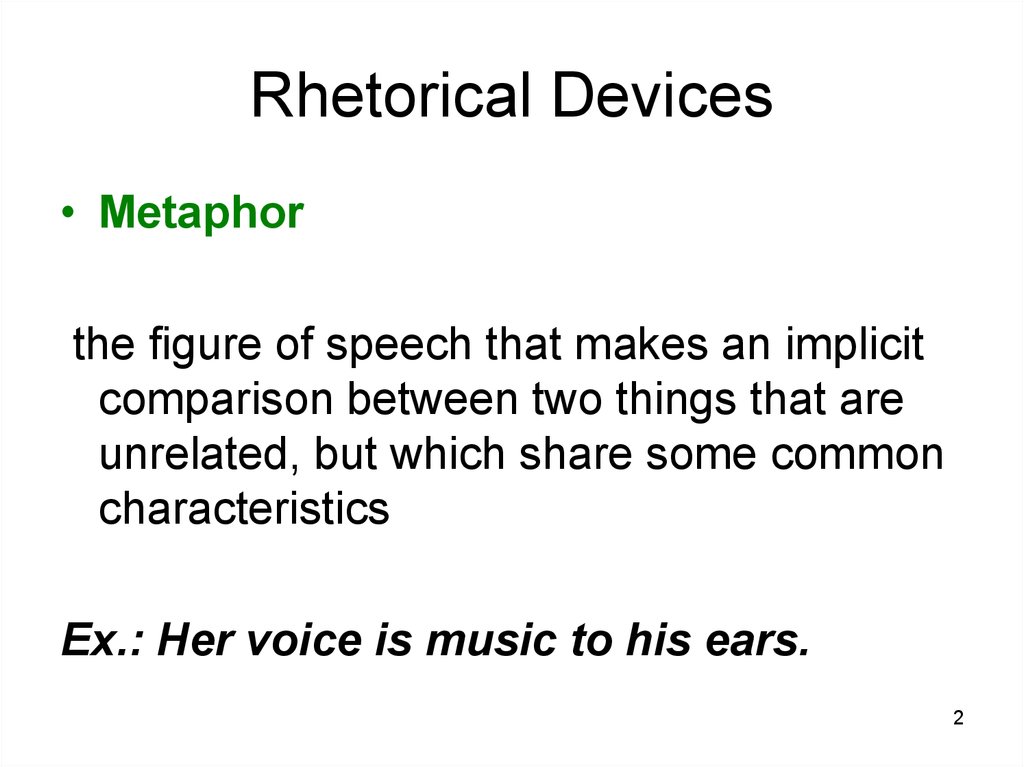 Rhetorical Devices

• Metaphor

the figure of speech that makes an implicit comparison between two things that are unrelated, but which share some common characteristics

Ex.: Her voice is music to his ears.

2